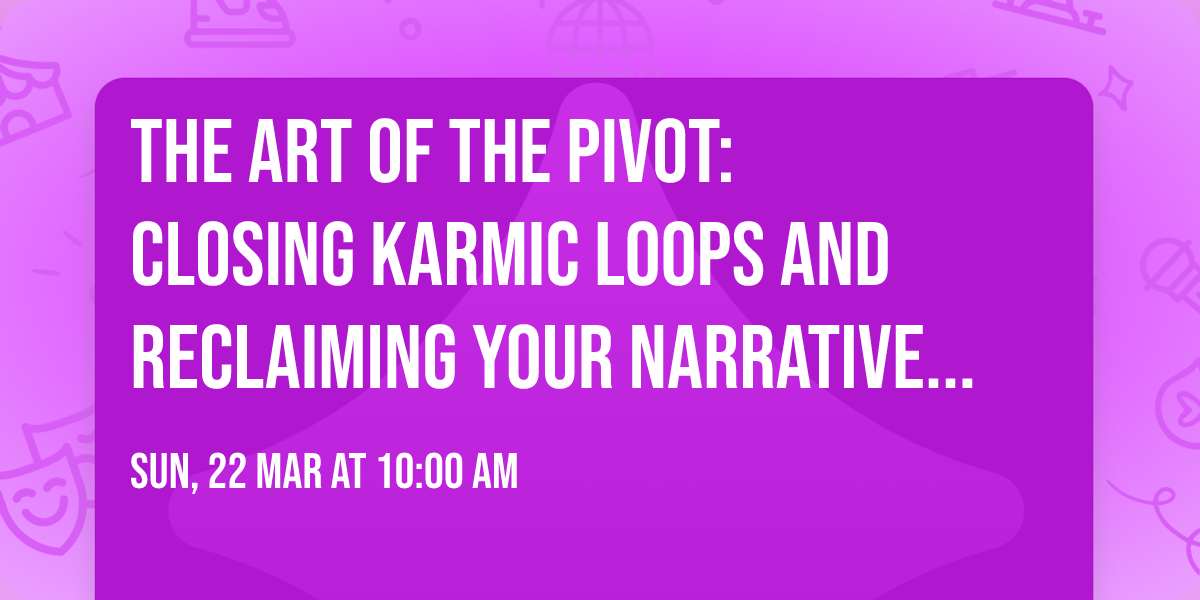 THE ART OF THE PIVOT: CLOSING KARMIC LOOPS AND RECLAIMING YOUR NARRATIVE...

SUN, 22 MAR AT 10:00 AM